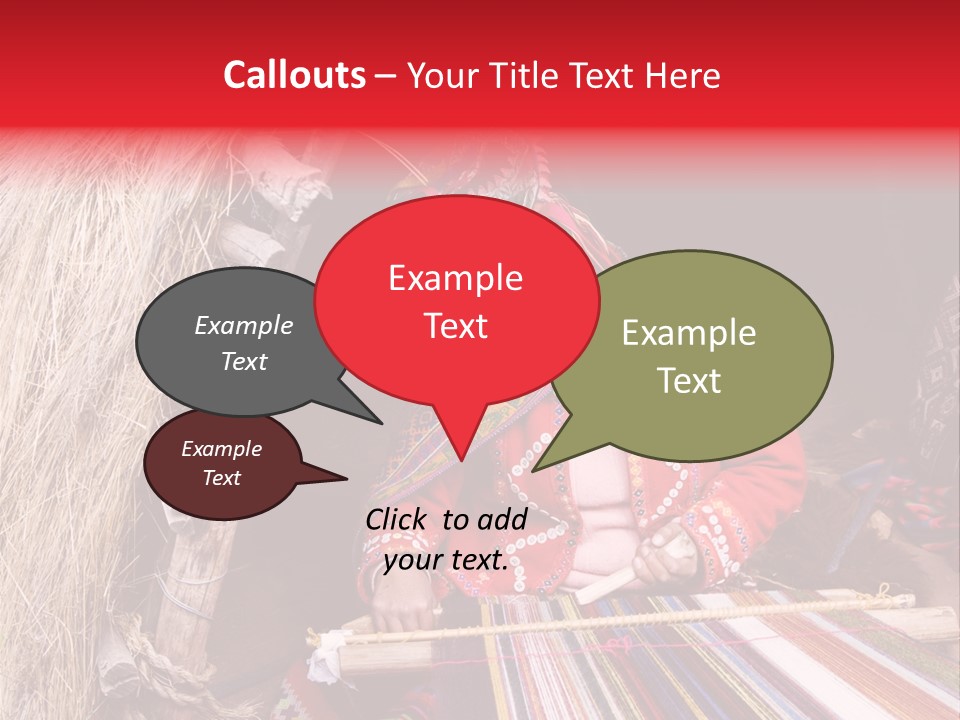 Callouts – Your Title Text Here

Example Text

Example Text

Example Text

Example Text

Click to add your text.